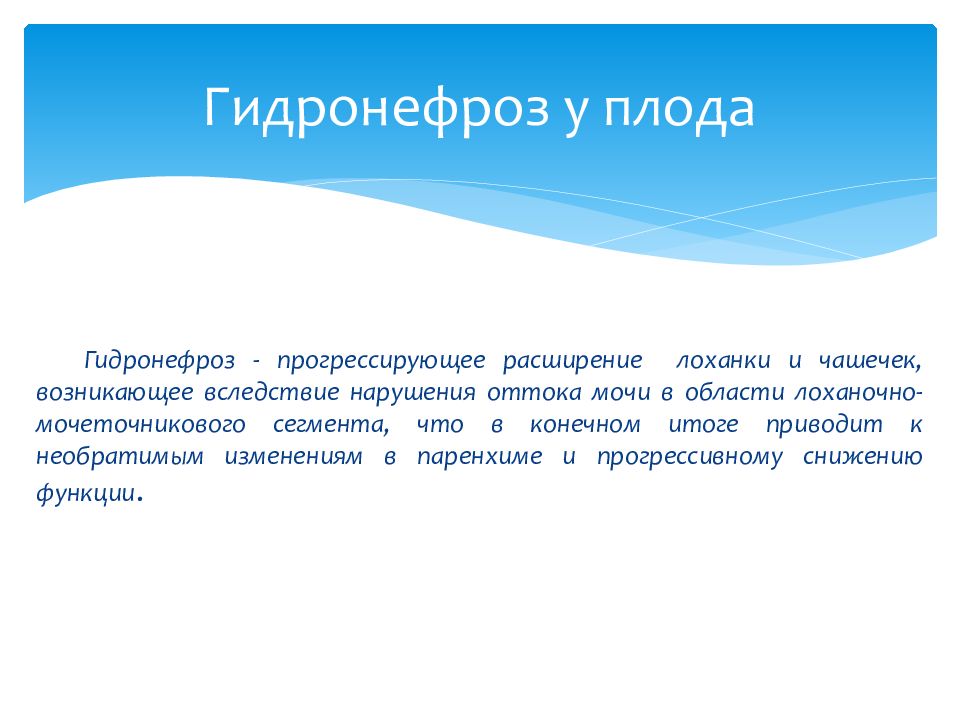 Гидронефроз у плода

Гидронефроз - прогрессирующее расширение лоханки и чашечек, возникающее вследствие нарушения оттока мочи в области лоханочно-мочеточникового сегмента, что в конечном итоге приводит к необратимым изменениям в паренхиме и прогрессивному снижению функции.